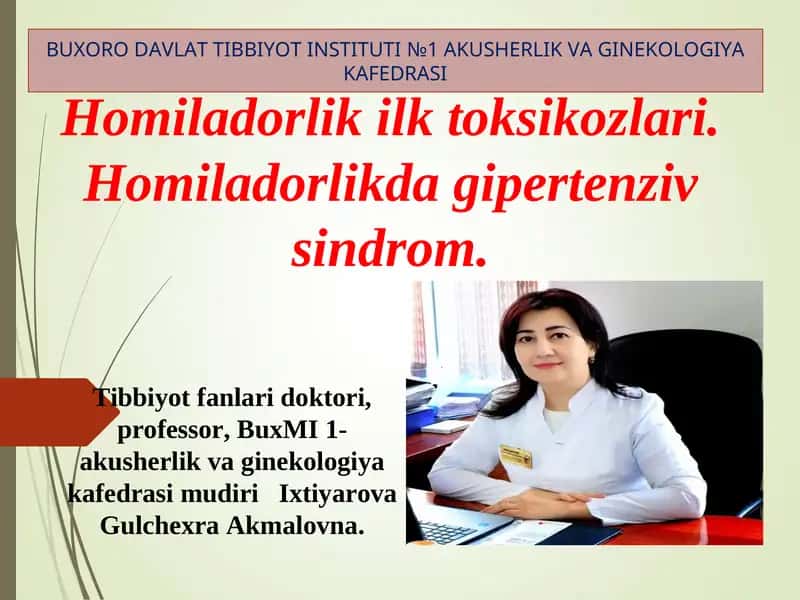 BUXORO DAVLAT TIBBIYOT INSTITUTI №1 AKUSHERLIK VA GINEKOLOGIYA KAFEDRASI

Homiladorlik ilk toksikozlari. Homiladorlikda gipertenziv sindrom.

Tibbiyot fanlari doktori, professor, BuxMI 1-akusherlik va ginekologiya kafedrasi mudiri Ixtiyarova Gulchexra Akmalovna.